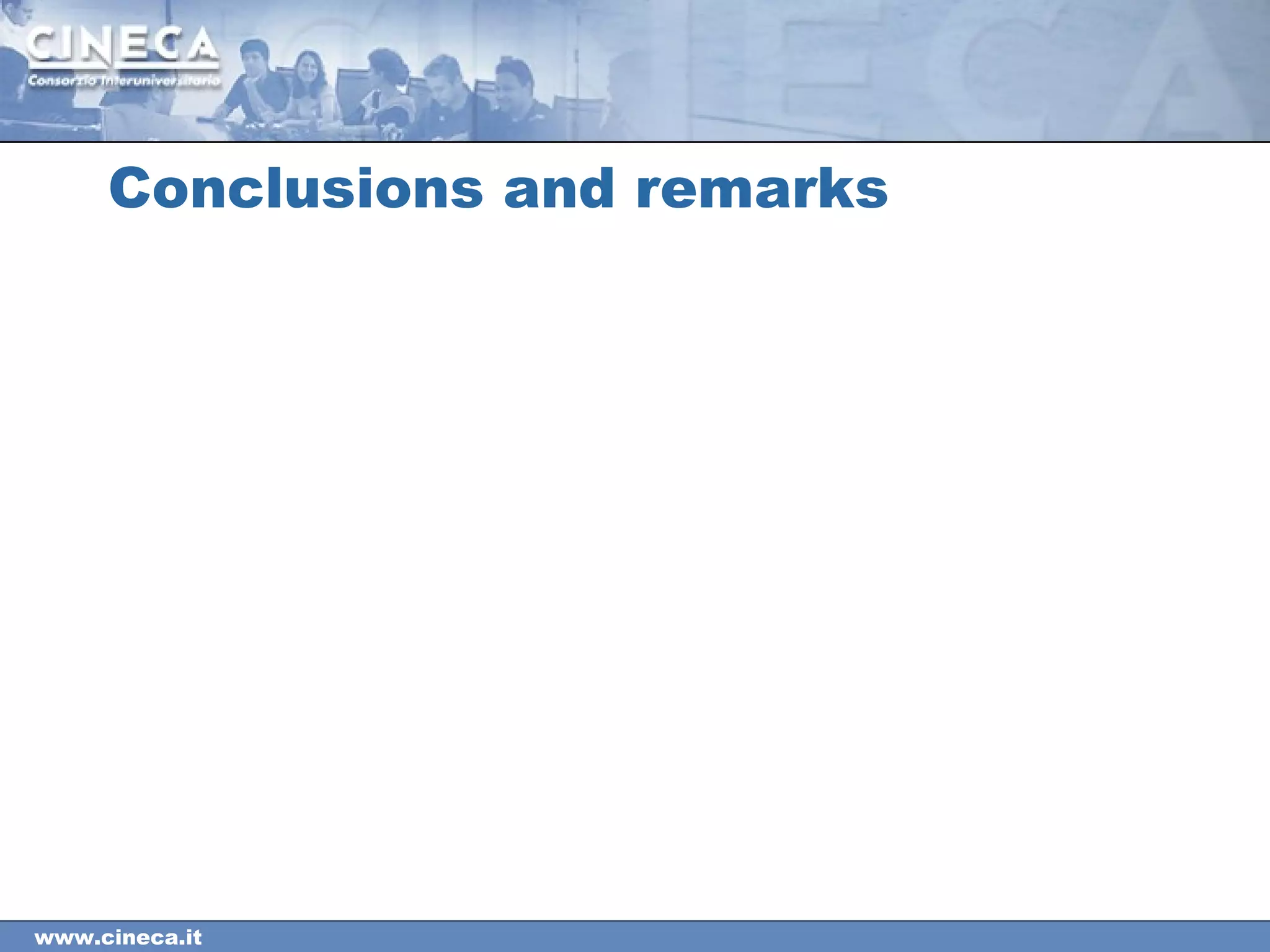 CINECA
Consorzio Interuniversitario

Conclusions and remarks

www.cineca.it